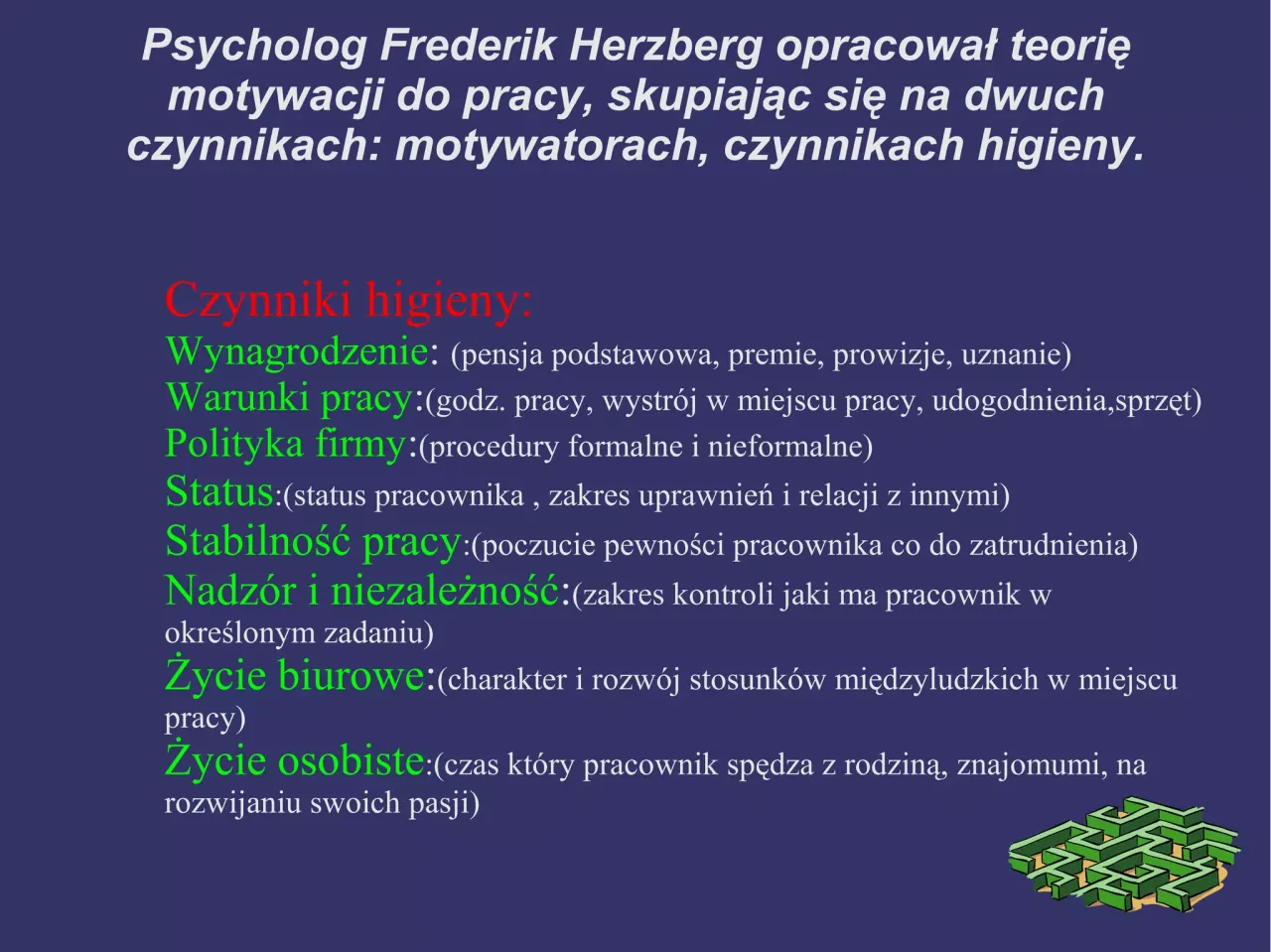 Psycholog Frederik Herzberg opracował teorię motywacji do pracy, skupiając się na dwuch czynnikach: motywatorach, czynnikach higieny.

Czynniki higieny:
Wynagrodzenie: (pensja podstawowa, premie, prowizje, uznanie)
Warunki pracy:(godz. pracy, wystrój w miejscu pracy, udogodnienia,sprzęt)
Polityka firmy:(procedury formalne i nieformalne)
Status:(status pracownika , zakres uprawnień i relacji z innymi)
Stabilność pracy:(poczucie pewności pracownika co do zatrudnienia)
Nadzór i niezależność:(zakres kontroli jaki ma pracownik w określonym zadaniu)
Życie biurowe:(charakter i rozwój stosunków międzyludzkich w miejscu pracy)
Życie osobiste:(czas który pracownik spędza z rodziną, znajomumi, na rozwijaniu swoich pasji)